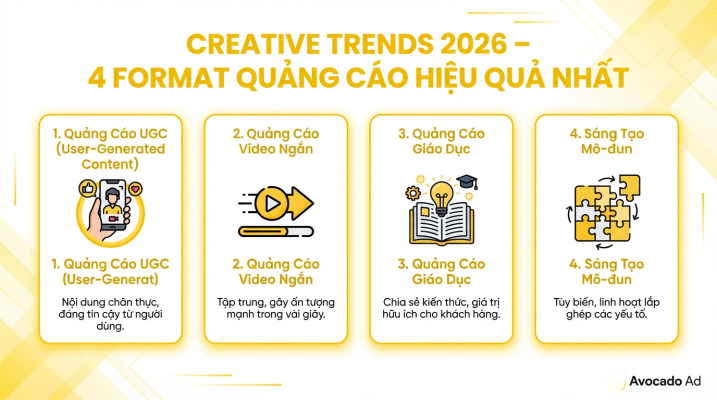 CREATIVE TRENDS 2026 –
4 FORMAT QUẢNG CÁO HIỆU QUẢ NHẤT

1. Quảng Cáo UGC (User-Generated Content)

1. Quảng Cáo UGC (User-Generat)

Nội dung chân thực, đáng tin cậy từ người dùng.

2. Quảng Cáo Video Ngắn

2. Quảng Cáo Video Ngắn

Tập trung, gây ấn tượng mạnh trong vài giây.

3. Quảng Cáo Giáo Dục

3. Quảng Cáo Giáo Dục

Chia sẻ kiến thức, giá trị hữu ích cho khách hàng.

4. Sáng Tạo Mô-đun

4. Sáng Tạo Mô-đun

Tùy biến, linh hoạt lắp ghép các yếu tố.

Avocado Ad